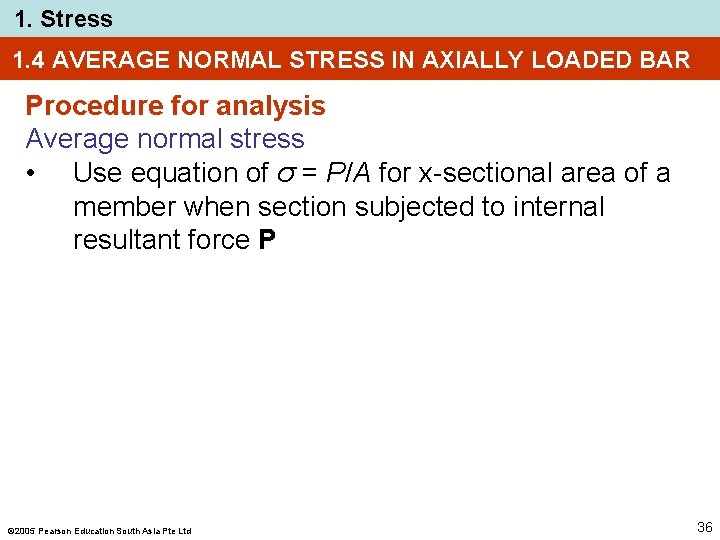 1. Stress

1.4 AVERAGE NORMAL STRESS IN AXIALLY LOADED BAR

Procedure for analysis

Average normal stress

• Use equation of $\sigma = P/A$ for x-sectional area of a member when section subjected to internal resultant force **P**

©2005 Pearson Education South Asia Pte Ltd

36